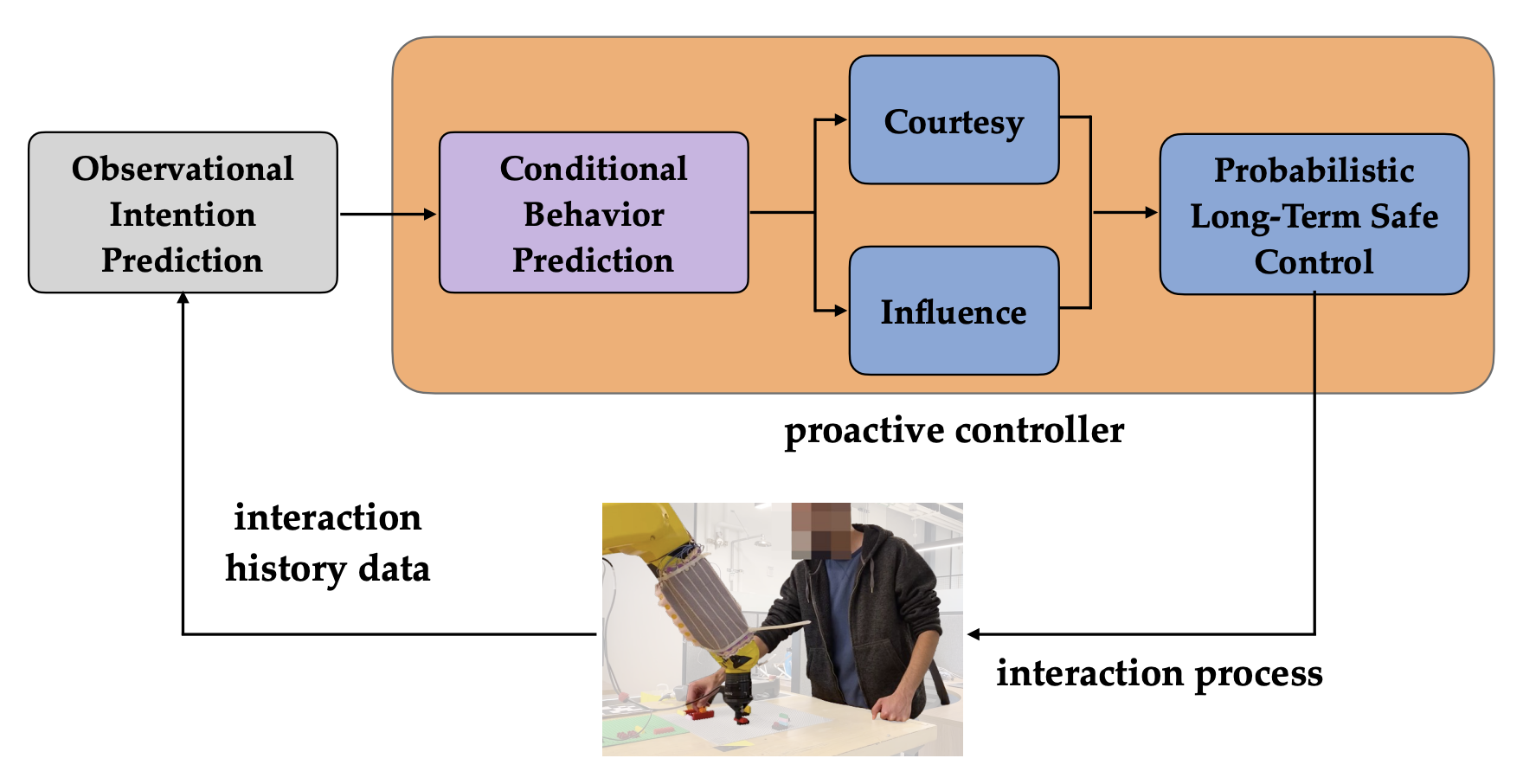 Observational Intention Prediction

Conditional Behavior Prediction

Courtesy

Influence

Probabilistic Long-Term Safe Control

proactive controller

interaction history data

interaction process